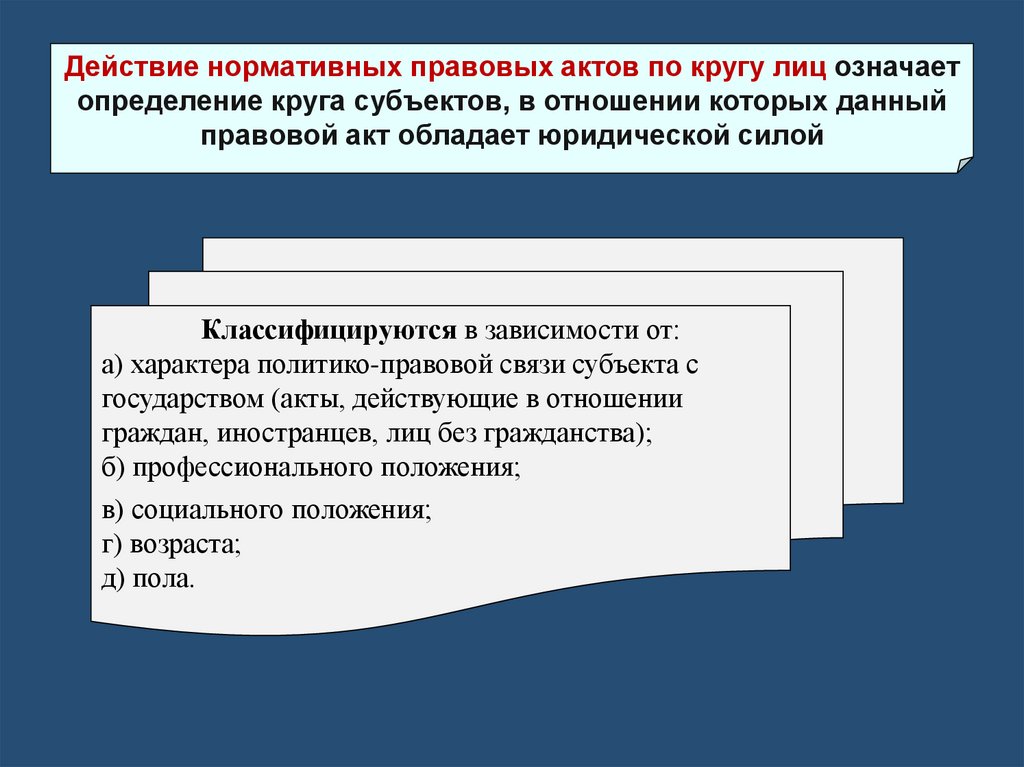 Действие нормативных правовых актов по кругу лиц означает определение круга субъектов, в отношении которых данный правовой акт обладает юридической силой

Классифицируются в зависимости от:
а) характера политико-правовой связи субъекта с государством (акты, действующие в отношении граждан, иностранцев, лиц без гражданства);
б) профессионального положения;
в) социального положения;
г) возраста;
д) пола.